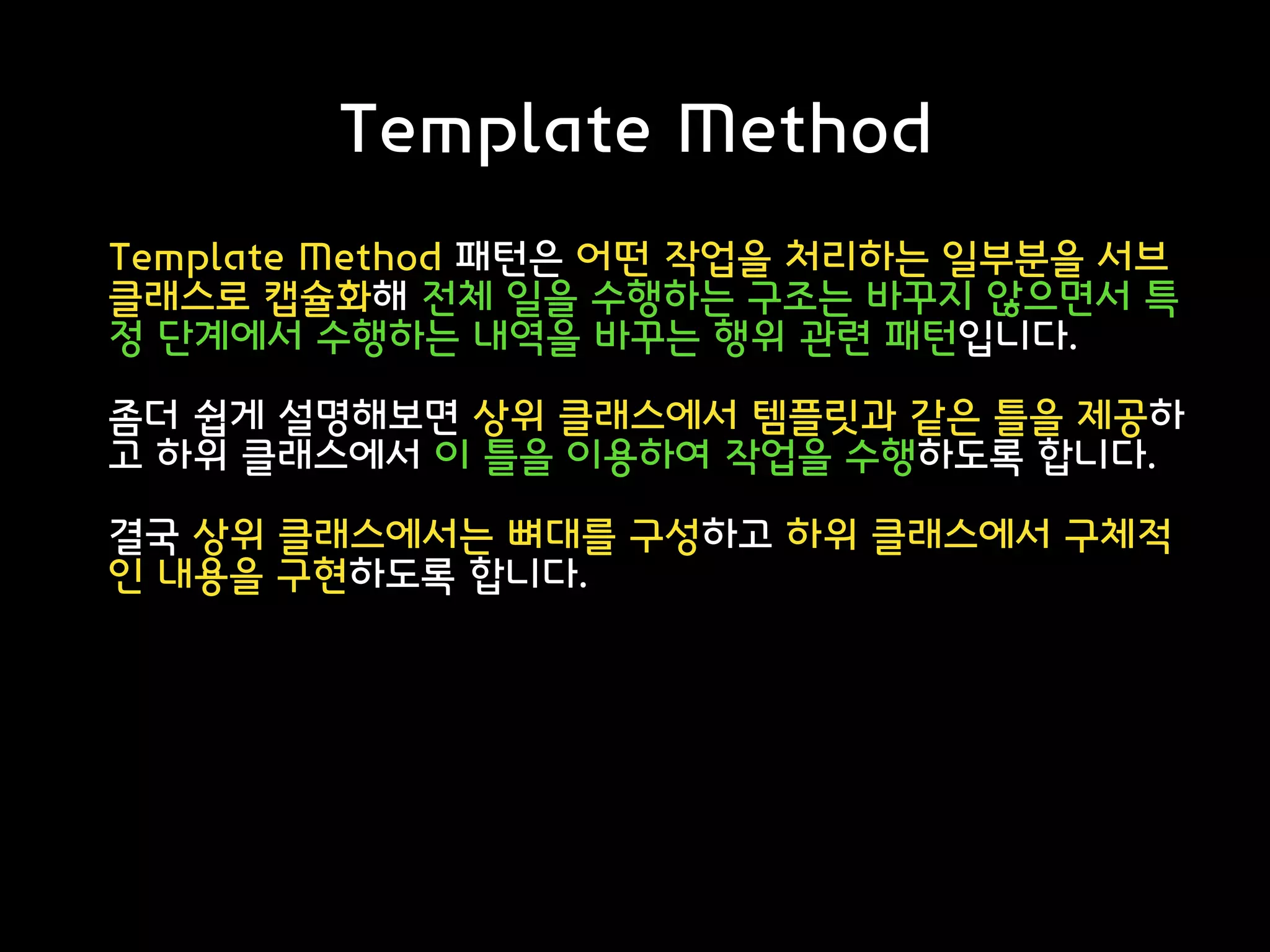 Template Method

Template Method 패턴은 어떤 작업을 처리하는 일부분을 서브 클래스로 캡슐화해 전체 일을 수행하는 구조는 바꾸지 않으면서 특정 단계에서 수행하는 내역을 바꾸는 행위 관련 패턴입니다.

좀더 쉽게 설명해보면 상위 클래스에서 템플릿과 같은 틀을 제공하고 하위 클래스에서 이 틀을 이용하여 작업을 수행하도록 합니다.

결국 상위 클래스에서는 뼈대를 구성하고 하위 클래스에서 구체적인 내용을 구현하도록 합니다.